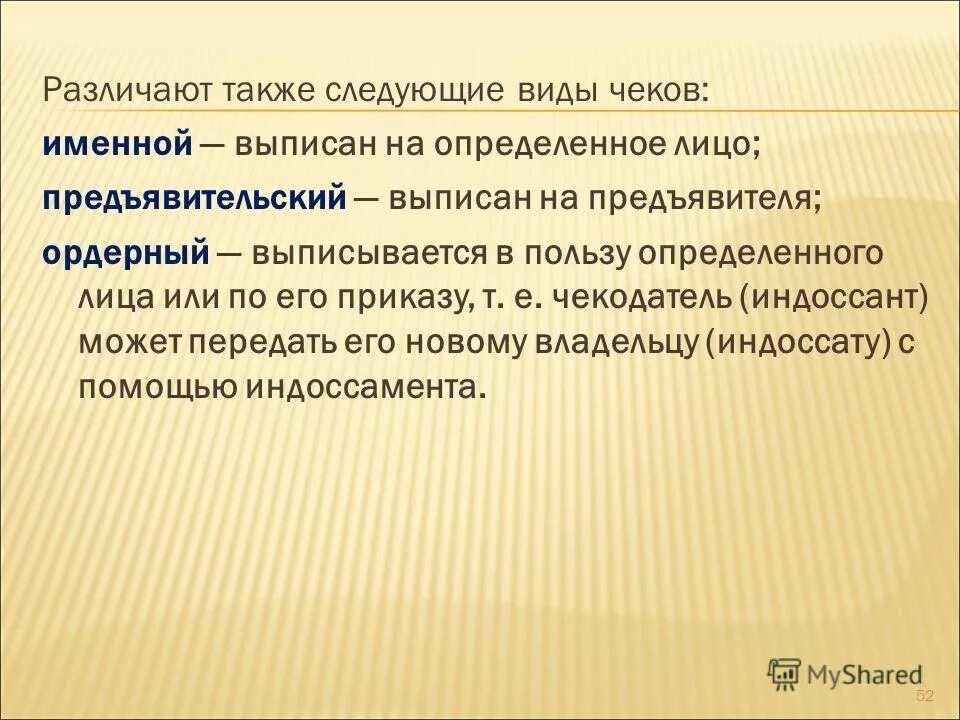 Различают также следующие виды чеков:

именной — выписан на определенное лицо;

предъявительский — выписан на предъявителя;

ордерный — выписывается в пользу определенного лица или по его приказу, т. е. чекодатель (индоссант) может передать его новому владельцу (индоссату) с помощью индоссамента.

MyShared

52